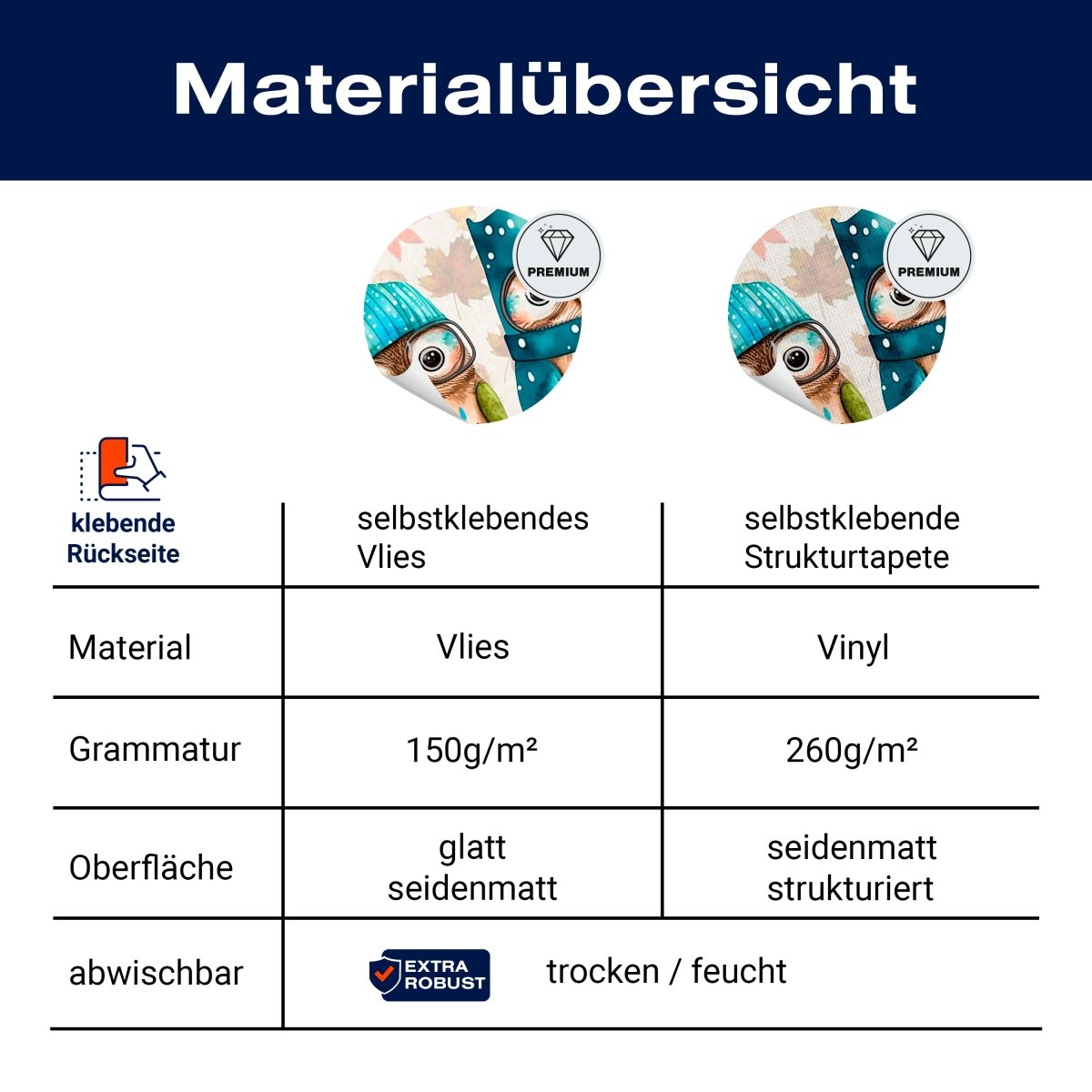 Materialübersicht

PREMIUM

PREMIUM

| klebende Rückseite | selbstklebendes Vlies | selbstklebende Strukturtapete |
|---|---|---|
| Material | Vlies | Vinyl |
| Grammatur | 150g/m² | 260g/m² |
| Oberfläche | glatt seidenmatt | seidenmatt strukturiert |
| abwischbar | EXTRA ROBUST trocken / feucht | |